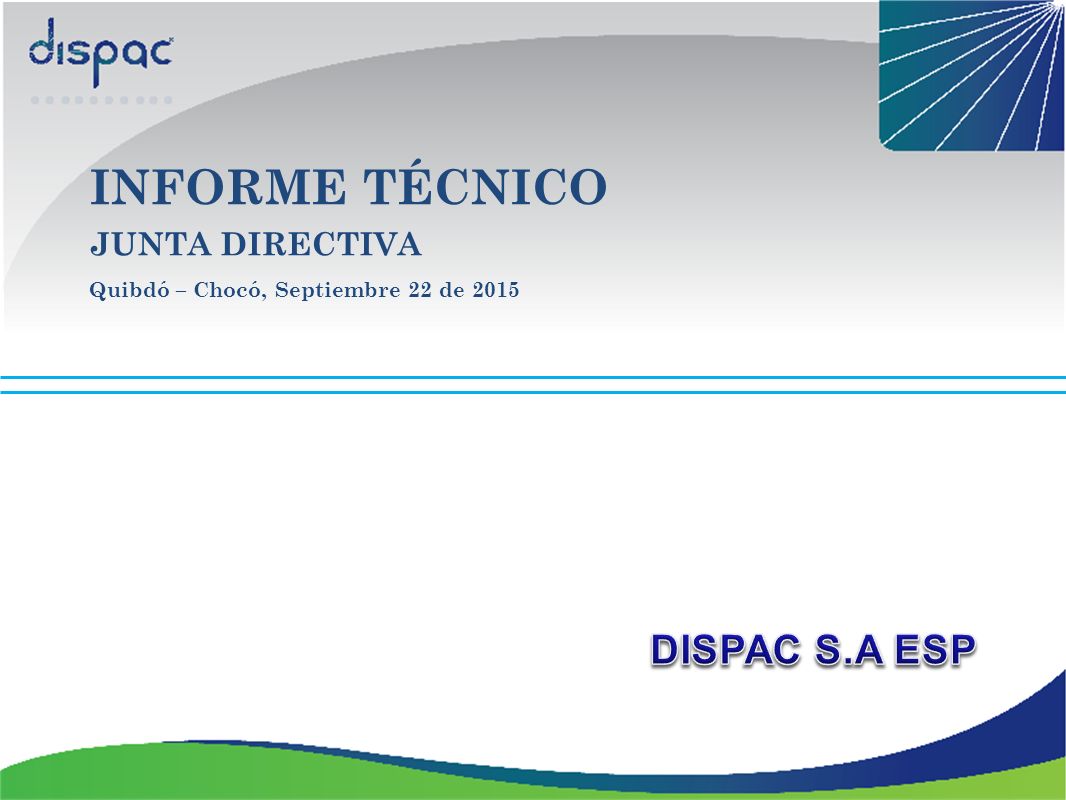 dispac

INFORME TÉCNICO

JUNTA DIRECTIVA

Quibdó – Chocó, Septiembre 22 de 2015

DISPAC S.A ESP